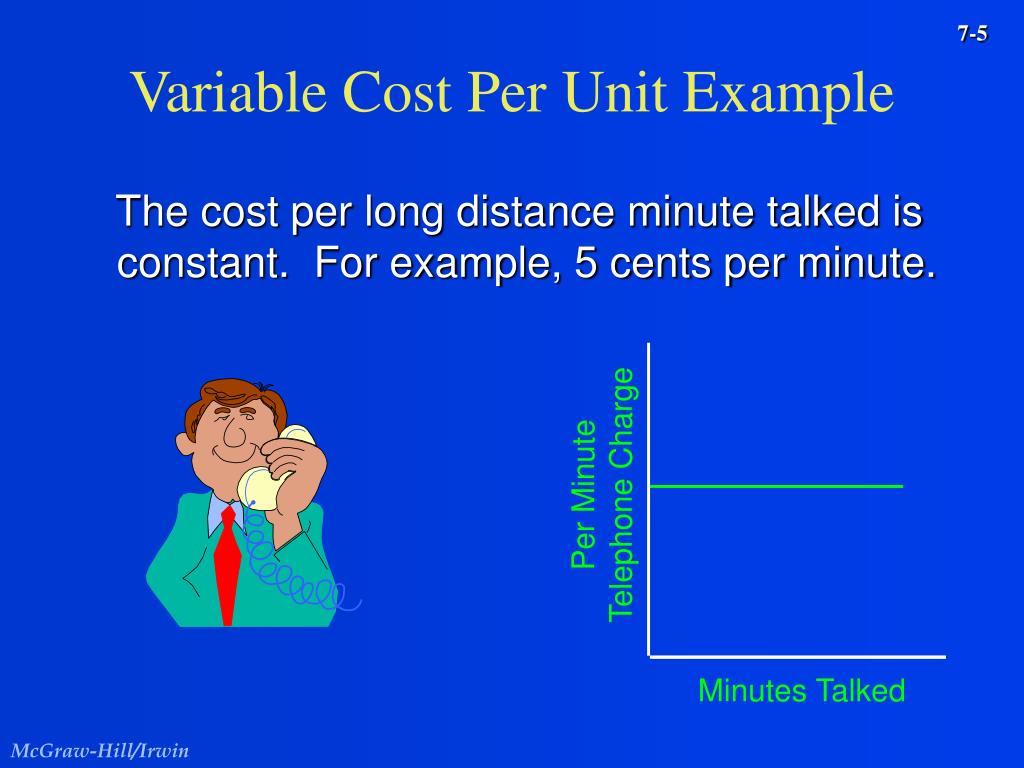 7-5

Variable Cost Per Unit Example

The cost per long distance minute talked is constant. For example, 5 cents per minute.

Per Minute
Telephone Charge

Minutes Talked

McGraw-Hill/Irwin